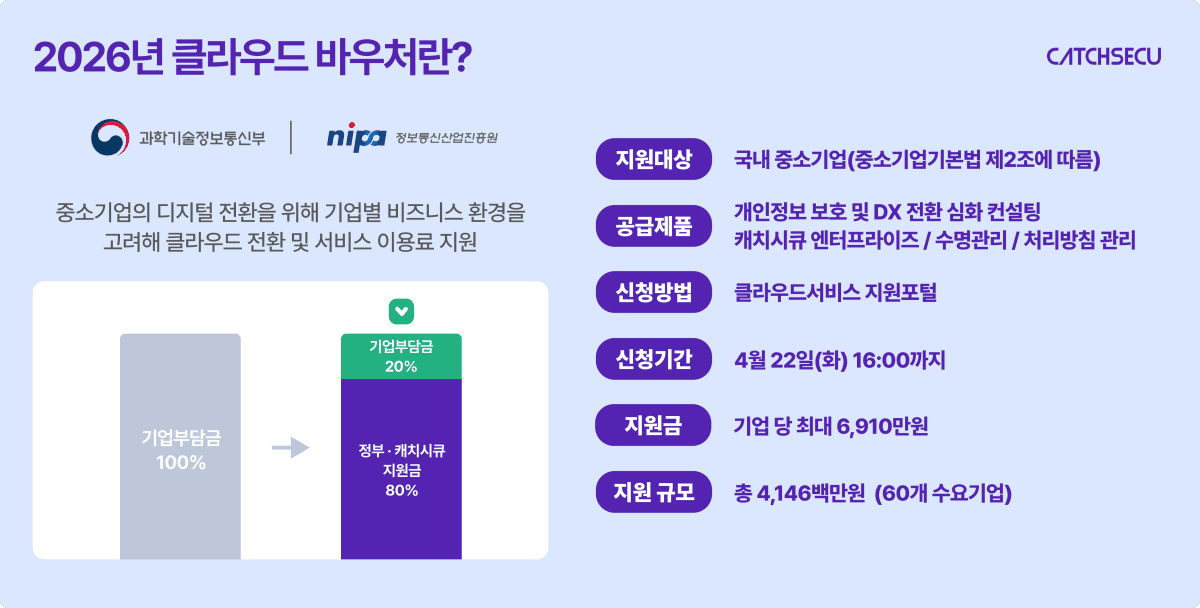 2026년 클라우드 바우처란?

CATCHSECU

과학기술정보통신부

nipa 정보통신산업진흥원

중소기업의 디지털 전환을 위해 기업별 비즈니스 환경을 고려해 클라우드 전환 및 서비스 이용료 지원

기업부담금
100%

기업부담금
20%

정부 · 캐치시큐
지원금
80%

지원대상
국내 중소기업(중소기업기본법 제2조에 따름)

공급제품
개인정보 보호 및 DX 전환 심화 컨설팅
캐치시큐 엔터프라이즈 / 수명관리 / 처리방침 관리

신청방법
클라우드서비스 지원포털

신청기간
4월 22일(화) 16:00까지

지원금
기업 당 최대 6,910만원

지원 규모
총 4,146백만원 (60개 수요기업)